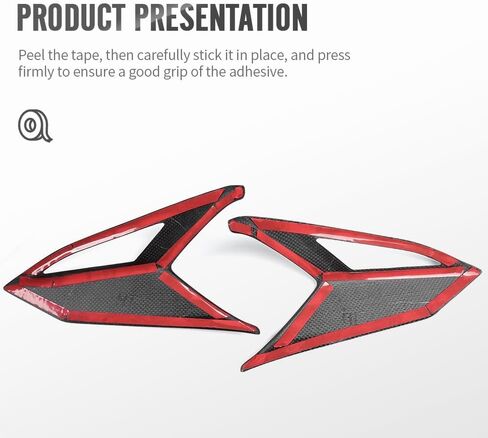 PRODUCT PRESENTATION

Peel the tape, then carefully stick it in place, and press firmly to ensure a good grip of the adhesive.